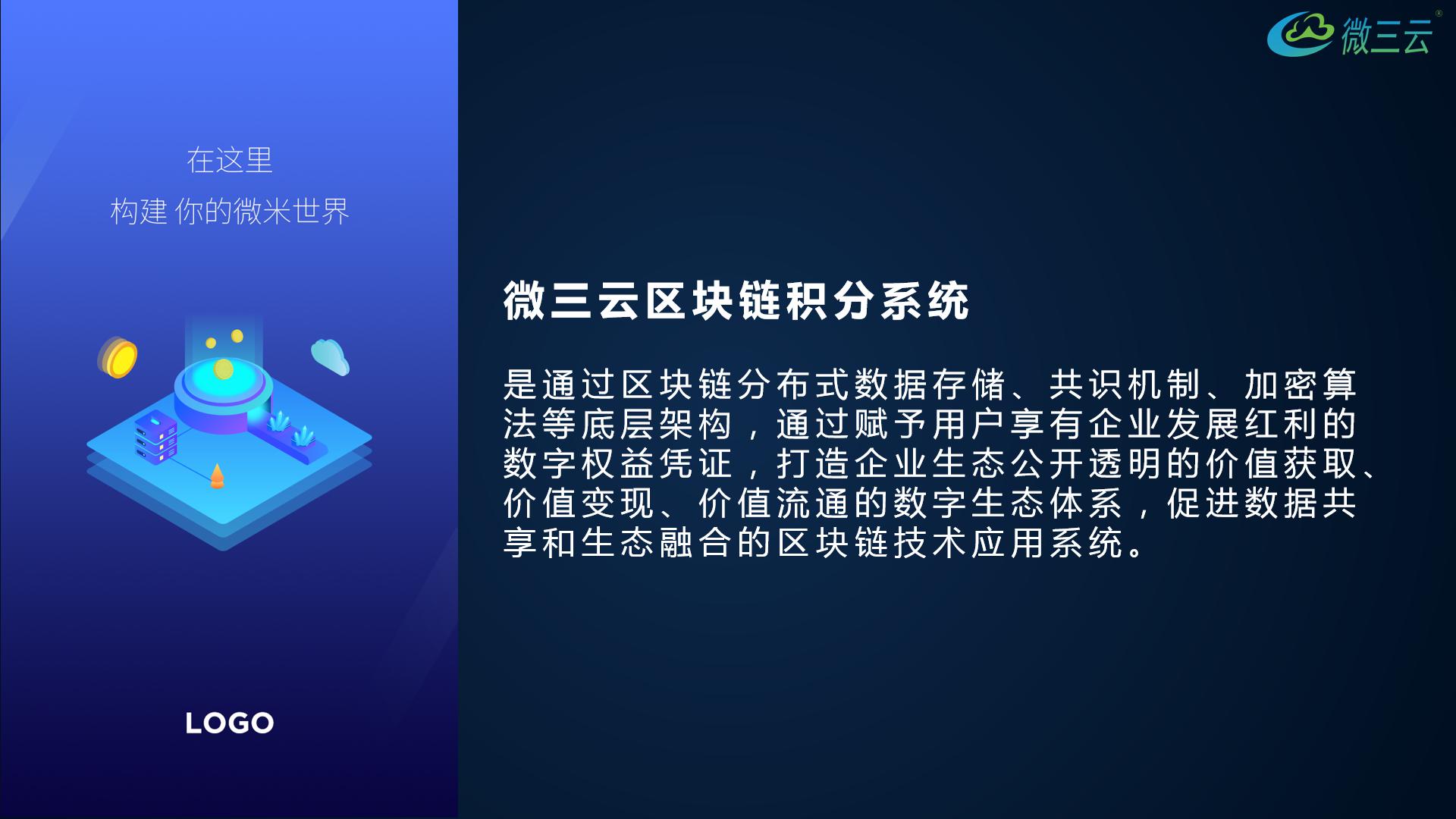 在这里
构建 你的微米世界

LOGO

微三云®

微三云区块链积分系统

是通过区块链分布式数据存储、共识机制、加密算法等底层架构，通过赋予用户享有企业发展红利的数字权益凭证，打造企业生态公开透明的价值获取、价值变现、价值流通的数字生态体系，促进数据共享和生态融合的区块链技术应用系统。